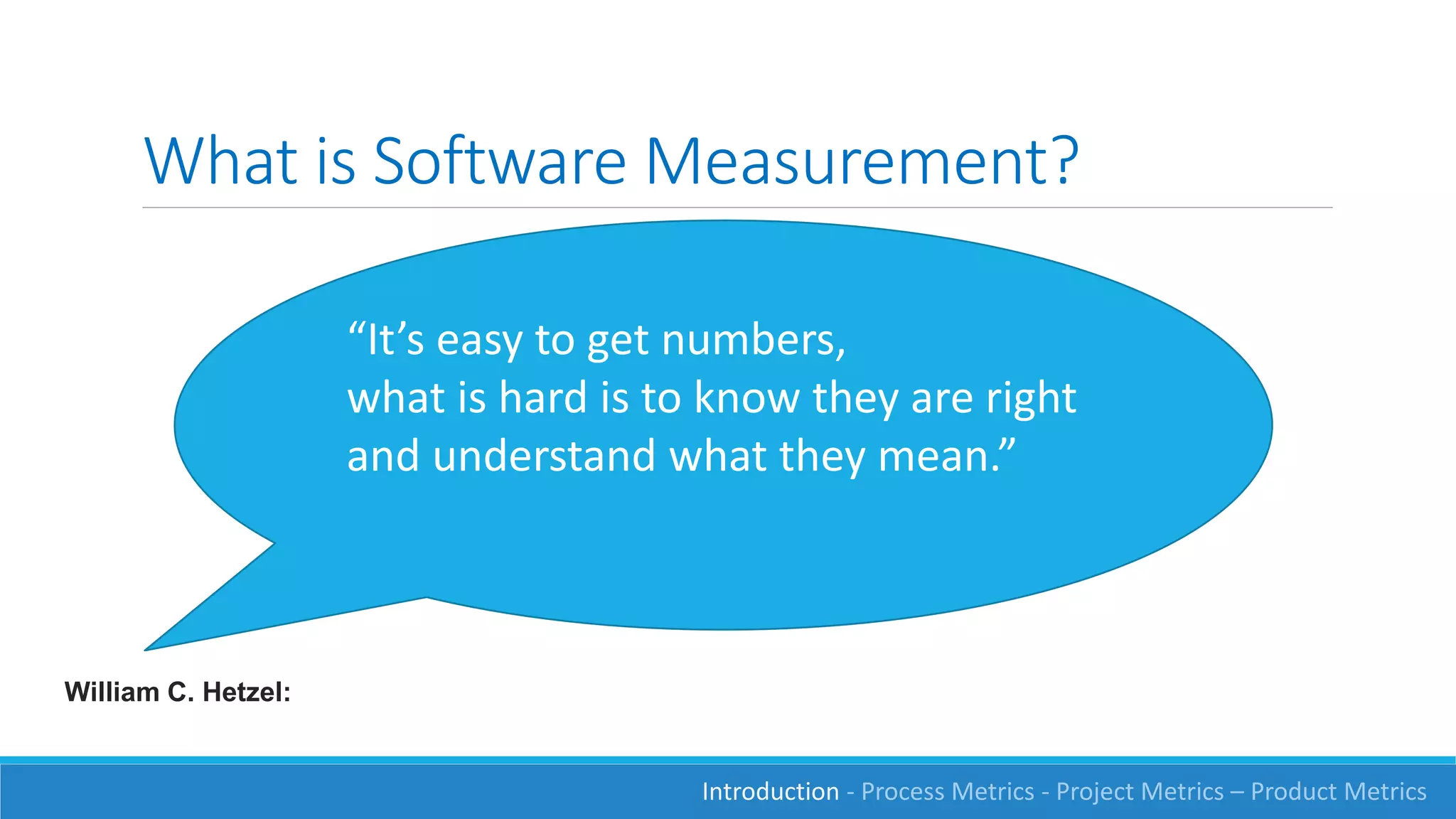 What is Software Measurement?

“It’s easy to get numbers,
what is hard is to know they are right
and understand what they mean.”

William C. Hetzel:

Introduction - Process Metrics - Project Metrics – Product Metrics